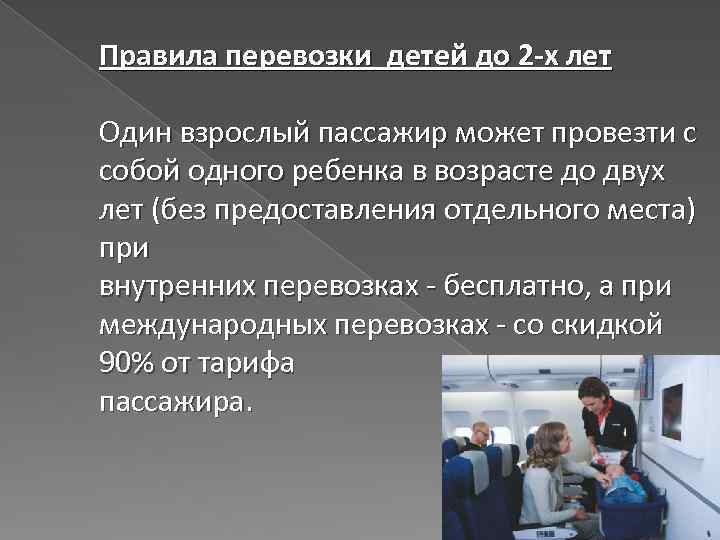 Правила перевозки детей до 2-х лет

Один взрослый пассажир может провезти с собой одного ребенка в возрасте до двух лет (без предоставления отдельного места) при
внутренних перевозках - бесплатно, а при международных перевозках - со скидкой 90% от тарифа
пассажира.